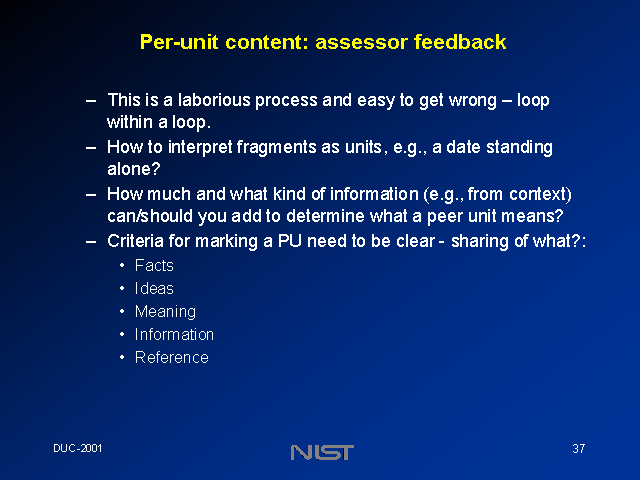 Per-unit content: assessor feedback

– This is a laborious process and easy to get wrong – loop within a loop.

– How to interpret fragments as units, e.g., a date standing alone?

– How much and what kind of information (e.g., from context) can/should you add to determine what a peer unit means?

– Criteria for marking a PU need to be clear - sharing of what?:

• Facts
• Ideas
• Meaning
• Information
• Reference

DUC-2001

NIST

37